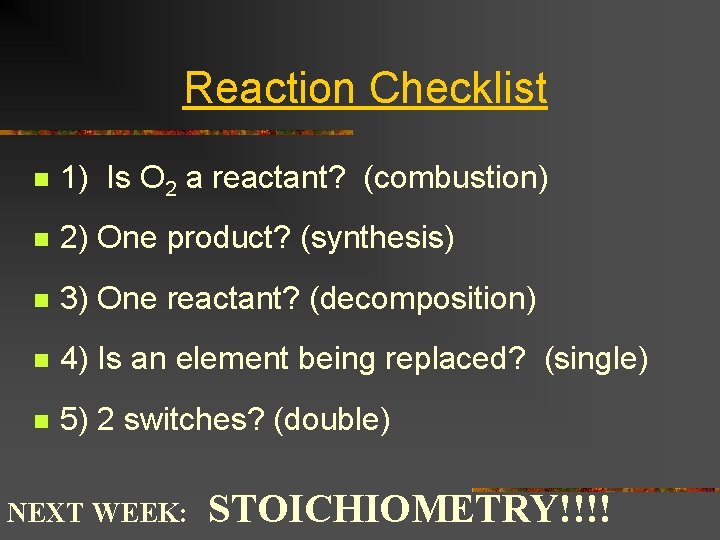 Reaction Checklist

1) Is $O_2$ a reactant? (combustion)

2) One product? (synthesis)

3) One reactant? (decomposition)

4) Is an element being replaced? (single)

5) 2 switches? (double)

NEXT WEEK: STOICHIOMETRY!!!!